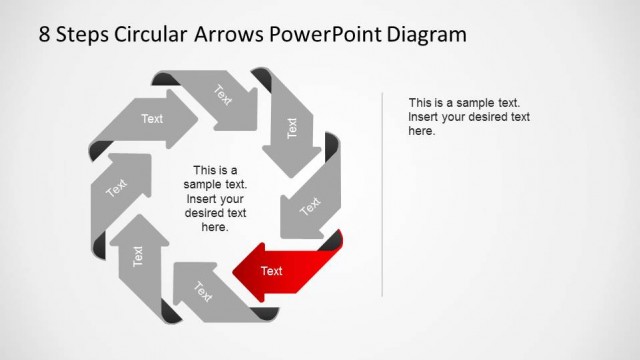 8 Steps Circular Arrows PowerPoint Diagram

Text

Text

Text

Text

Text

Text

Text

Text

This is a sample text. Insert your desired text here.

This is a sample text. Insert your desired text here.